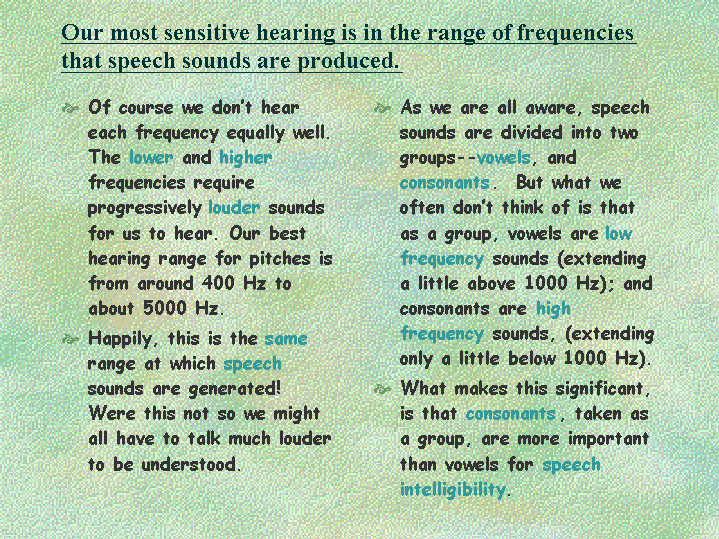 Our most sensitive hearing is in the range of frequencies that speech sounds are produced.

Of course we don't hear each frequency equally well. The lower and higher frequencies require progressively louder sounds for us to hear. Our best hearing range for pitches is from around 400 Hz to about 5000 Hz.

Happily, this is the same range at which speech sounds are generated! Were this not so we might all have to talk much louder to be understood.

As we are all aware, speech sounds are divided into two groups--vowels, and consonants. But what we often don't think of is that as a group, vowels are low frequency sounds (extending a little above 1000 Hz); and consonants are high frequency sounds, (extending only a little below 1000 Hz).

What makes this significant, is that consonants, taken as a group, are more important than vowels for speech intelligibility.